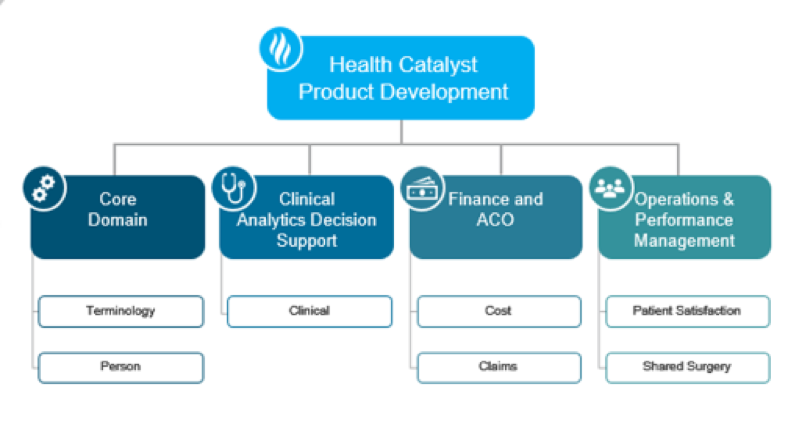 Health Catalyst Product Development

Core Domain

Terminology

Person

Clinical Analytics Decision Support

Clinical

Finance and ACO

Cost

Claims

Operations & Performance Management

Patient Satisfaction

Shared Surgery